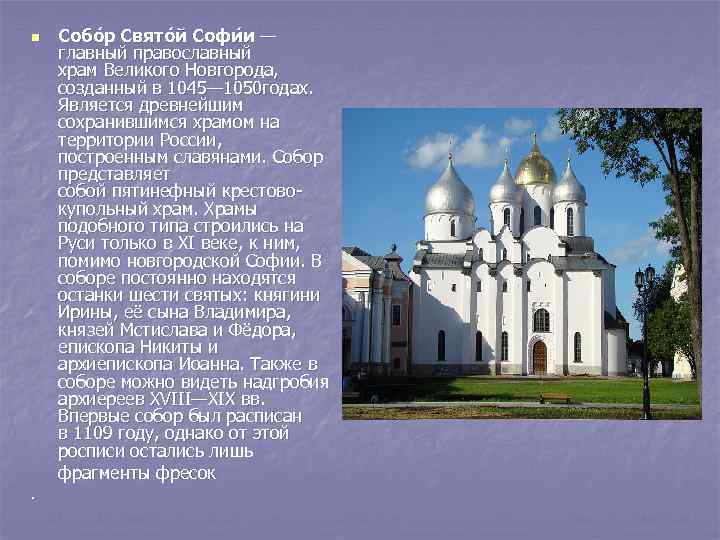 Собо́р Свято́й Софи́и — главный православный храм Великого Новгорода, созданный в 1045—1050годах. Является древнейшим сохранившимся храмом на территории России, построенным славянами. Собор представляет собой пятинефный крестово-купольный храм. Храмы подобного типа строились на Руси только в XI веке, к ним, помимо новгородской Софии. В соборе постоянно находятся останки шести святых: княгини Ирины, её сына Владимира, князей Мстислава и Фёдора, епископа Никиты и архиепископа Иоанна. Также в соборе можно видеть надгробия архиереев XVIII—XIX вв. Впервые собор был расписан в 1109 году, однако от этой росписи остались лишь фрагменты фресок

.